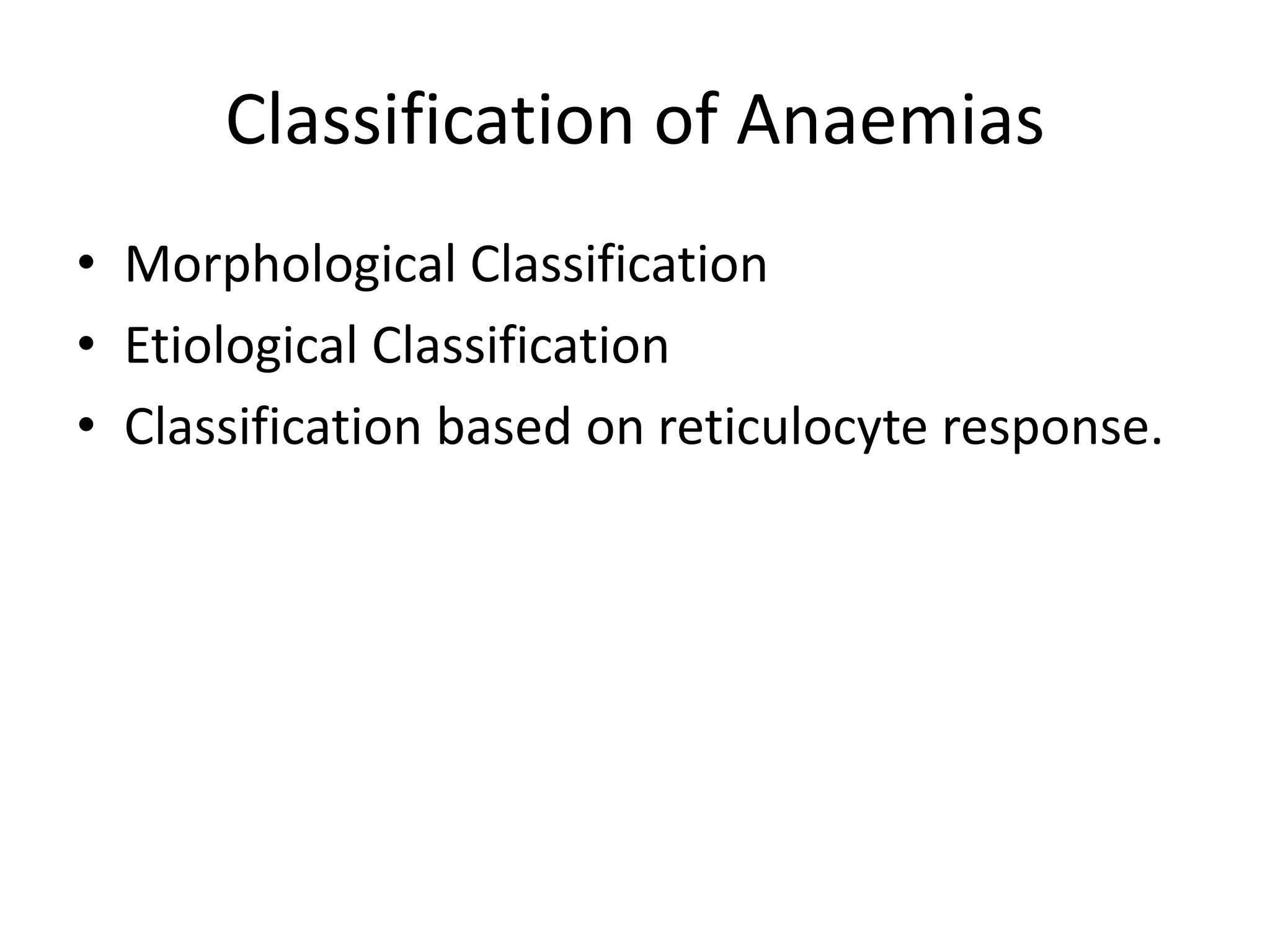 Classification of Anaemias

• Morphological Classification
• Etiological Classification
• Classification based on reticulocyte response.